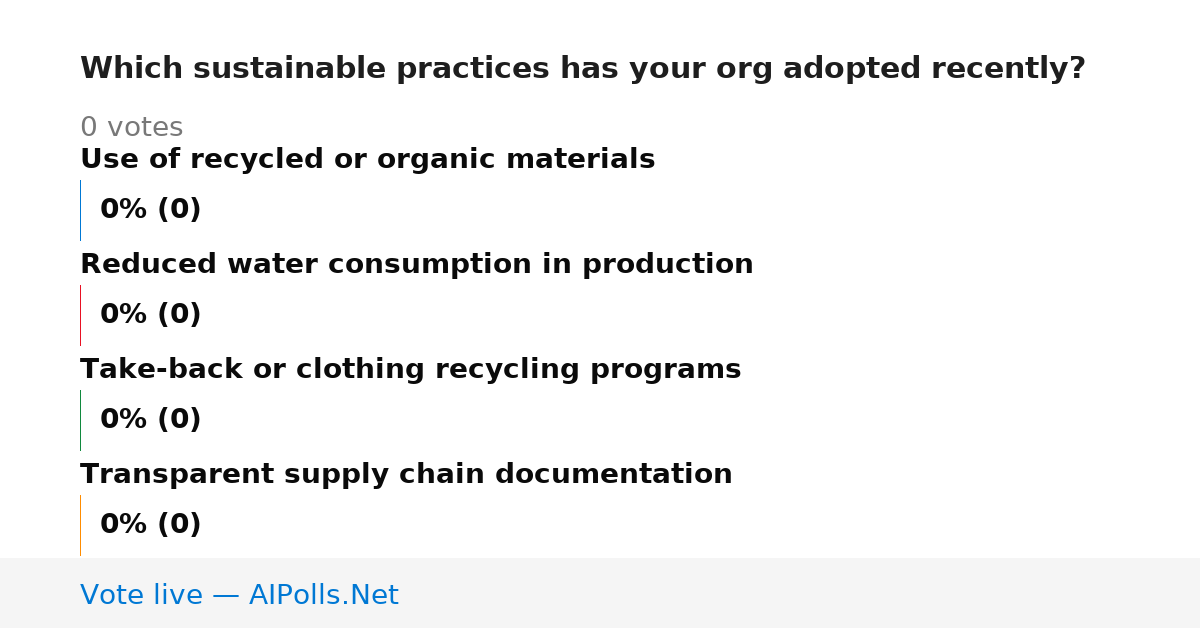 Which sustainable practices has your org adopted recently?

0 votes

Use of recycled or organic materials

0% (0)

Reduced water consumption in production

0% (0)

Take-back or clothing recycling programs

0% (0)

Transparent supply chain documentation

0% (0)

Vote live — AIPolls.Net